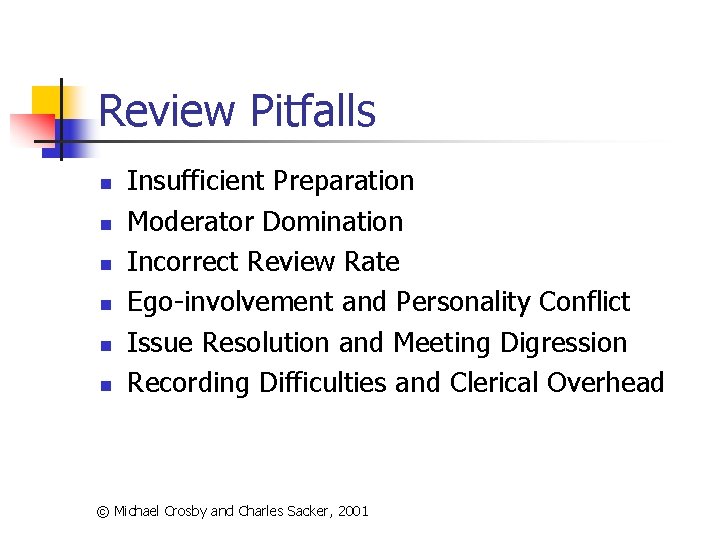 Review Pitfalls

- Insufficient Preparation
- Moderator Domination
- Incorrect Review Rate
- Ego-involvement and Personality Conflict
- Issue Resolution and Meeting Digression
- Recording Difficulties and Clerical Overhead

© Michael Crosby and Charles Sacker, 2001